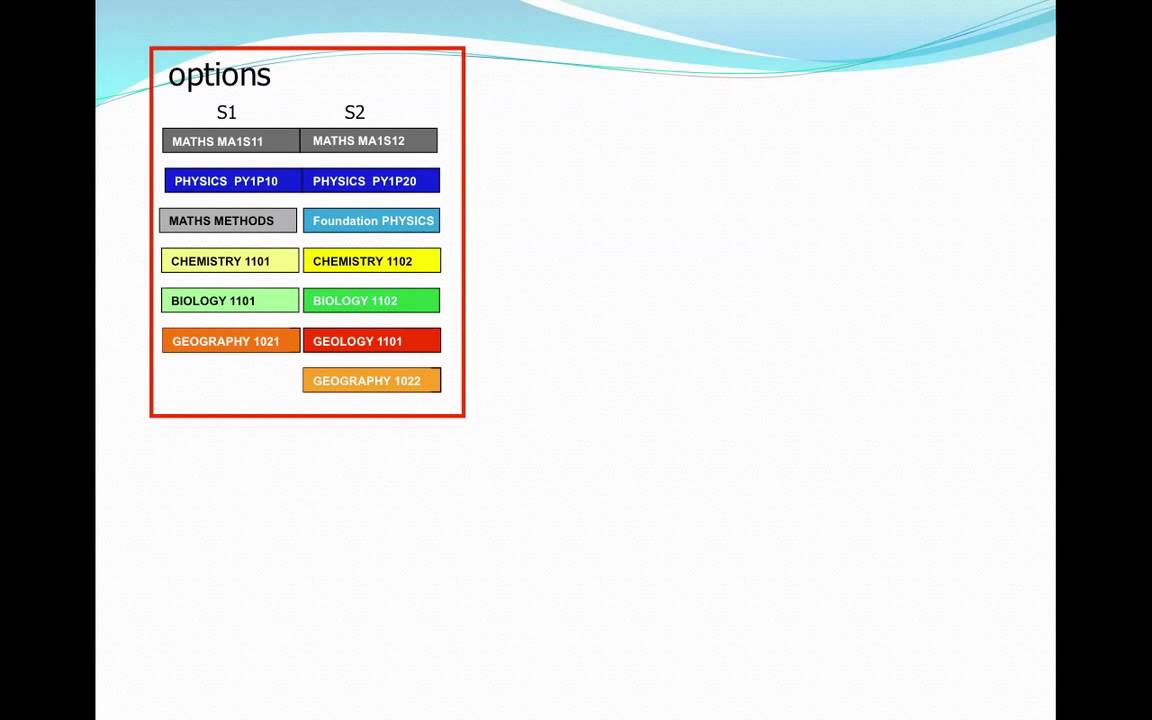 options

| S1 | S2 |
|---|---|
| MATHS MA1S11 | MATHS MA1S12 |
| PHYSICS PY1P10 | PHYSICS PY1P20 |
| MATHS METHODS | Foundation PHYSICS |
| CHEMISTRY 1101 | CHEMISTRY 1102 |
| BIOLOGY 1101 | BIOLOGY 1102 |
| GEOGRAPHY 1021 | GEOLOGY 1101 |
| | GEOGRAPHY 1022 |